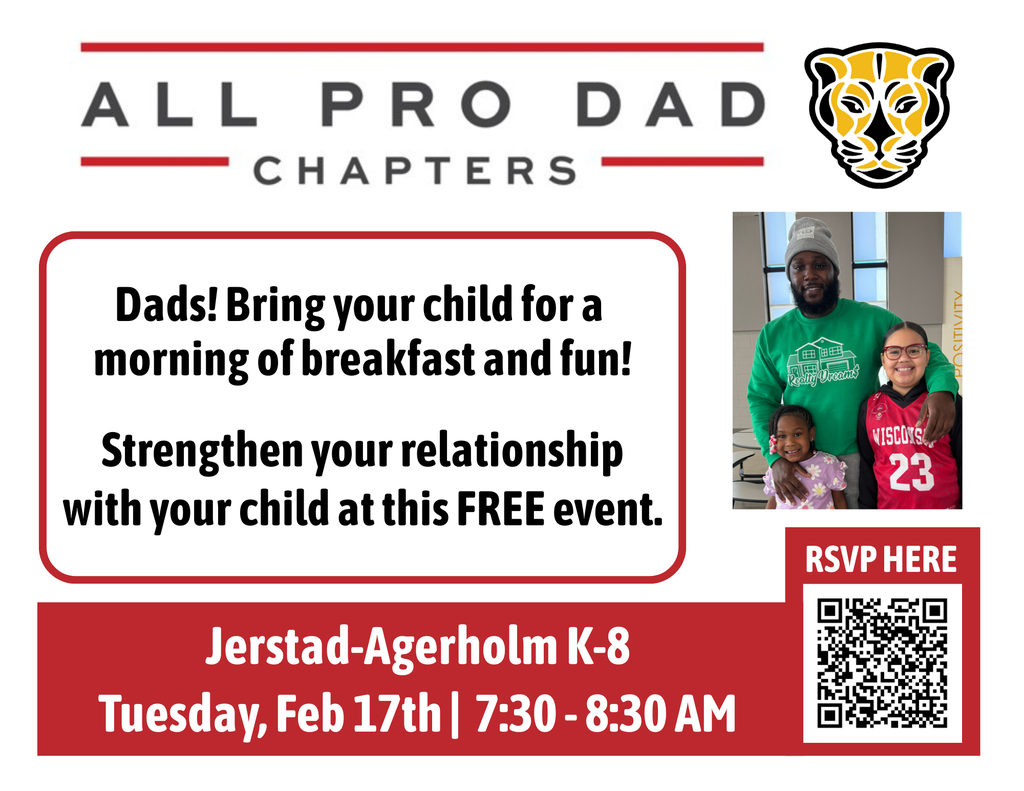 ALL PRO DAD
CHAPTERS

Dads! Bring your child for a morning of breakfast and fun!

Strengthen your relationship with your child at this FREE event.

Realty Dreams

WISCONSIN
23

POSITIVITY

RSVP HERE

Jerstad-Agerholm K-8
Tuesday, Feb 17th | 7:30 - 8:30 AM